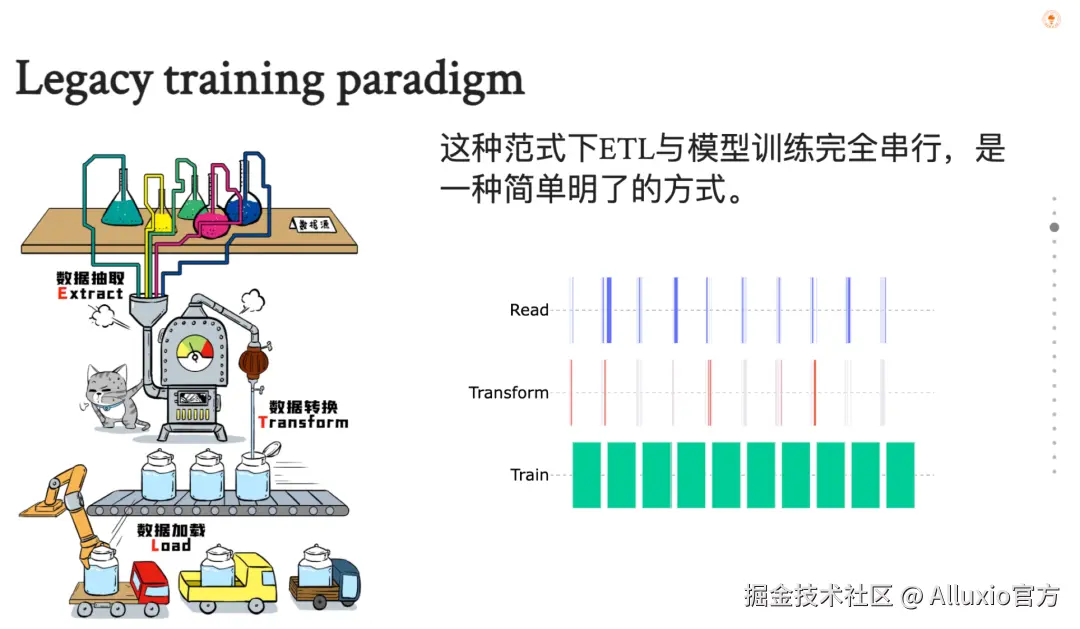 Legacy training paradigm

这种范式下ETL与模型训练完全串行，是一种简单明了的方式。

数据源

数据抽取
Extract

数据转换
Transform

数据加载
Load

Read

Transform

Train

掘金技术社区 @ Alluxio官方